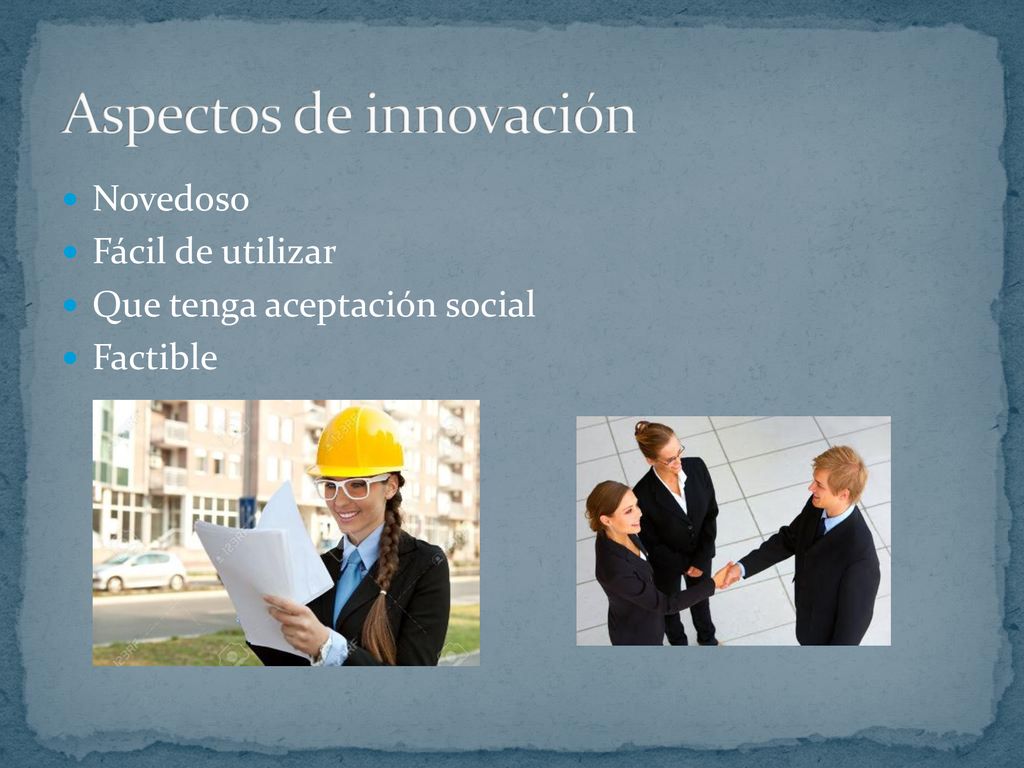 Aspectos de innovación

- Novedoso
- Fácil de utilizar
- Que tenga aceptación social
- Factible